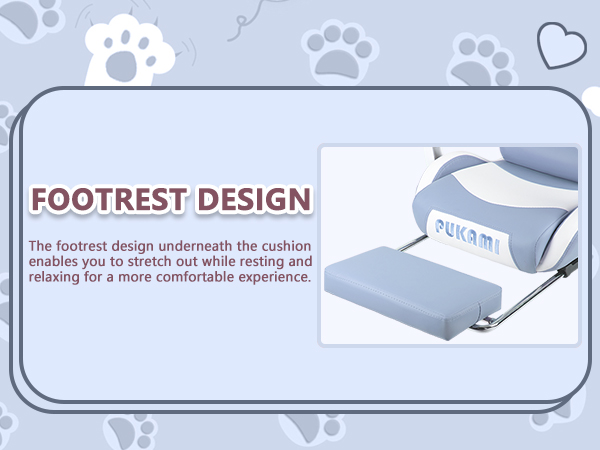 FOOTREST DESIGN

The footrest design underneath the cushion enables you to stretch out while resting and relaxing for a more comfortable experience.

PUKAMI